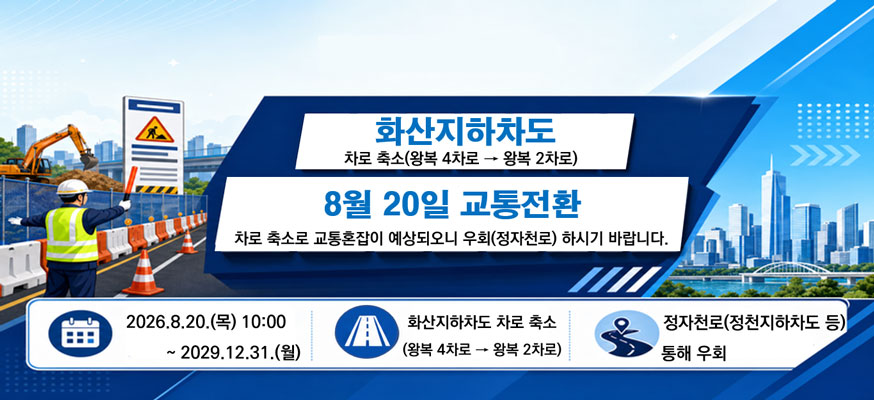 화산지하차도
차로 축소(왕복 4차로 → 왕복 2차로)

8월 20일 교통전환
차로 축소로 교통혼잡이 예상되오니 우회(정자천로) 하시기 바랍니다.

2026.8.20.(목) 10:00
~ 2029.12.31.(월)

화산지하차도 차로 축소
(왕복 4차로 → 왕복 2차로)

정자천로(정천지하차도 등)
통해 우회